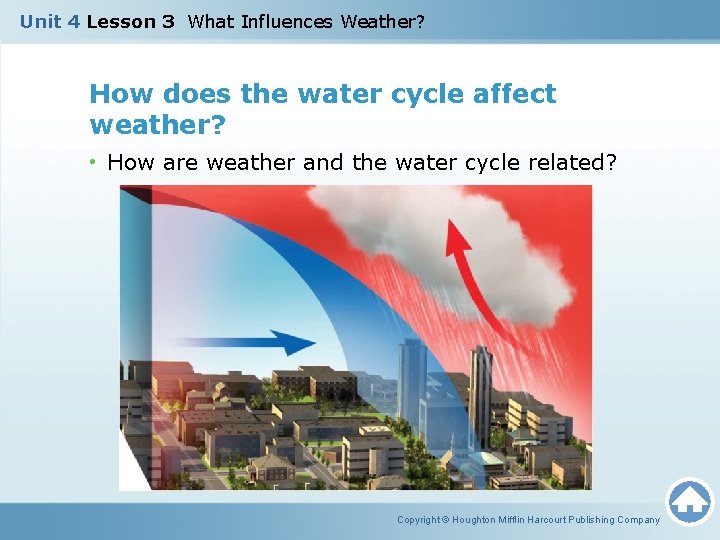 Unit 4 Lesson 3 What Influences Weather?

How does the water cycle affect weather?

• How are weather and the water cycle related?

Copyright © Houghton Mifflin Harcourt Publishing Company